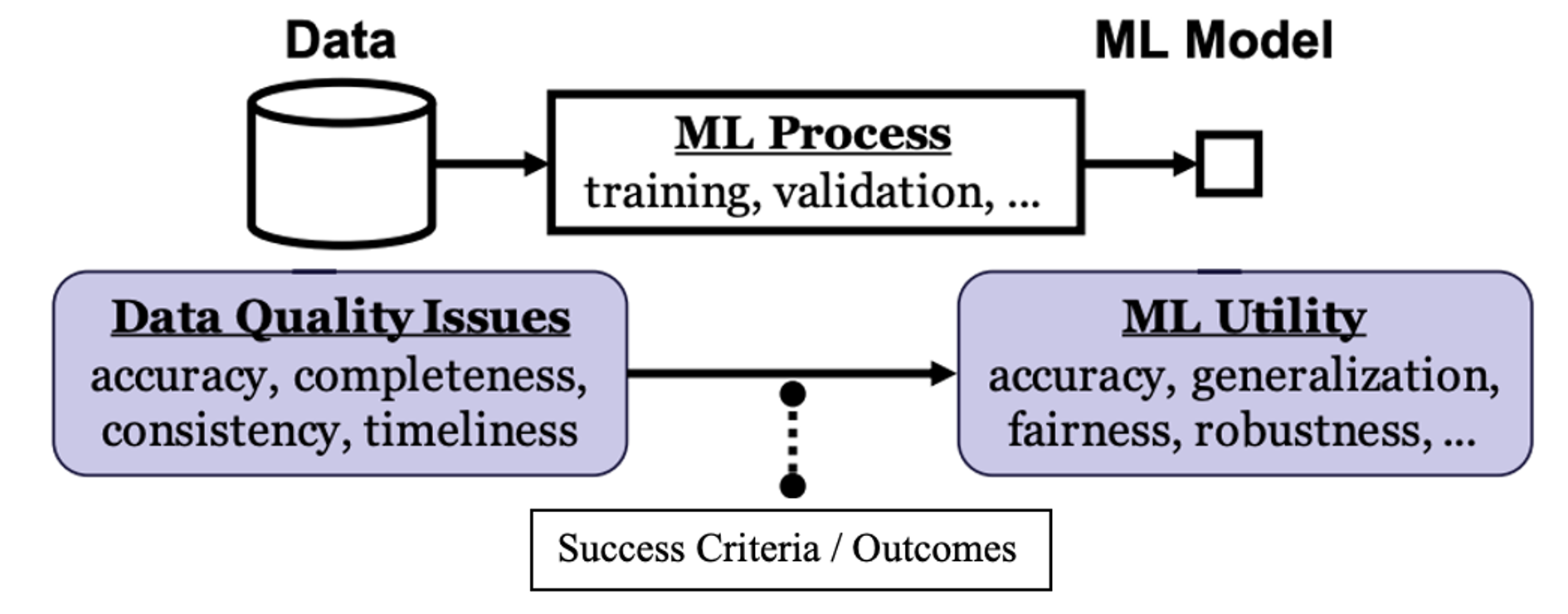 Data

ML Model

ML Process
training, validation, ...

Data Quality Issues
accuracy, completeness, consistency, timeliness

ML Utility
accuracy, generalization, fairness, robustness, ...

Success Criteria / Outcomes